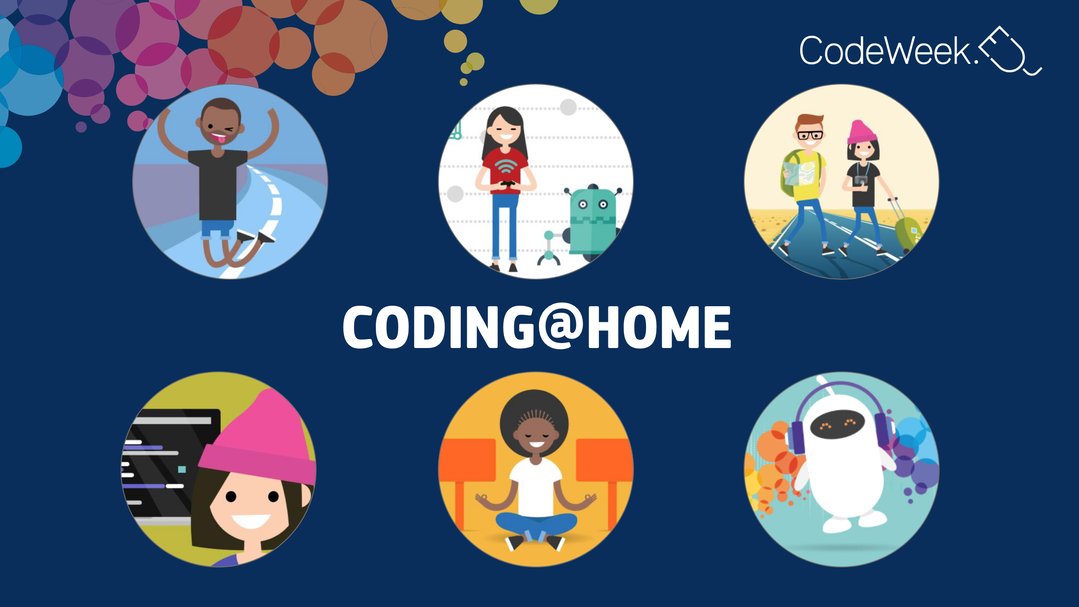 CodeWeek.EU

CODING@HOME